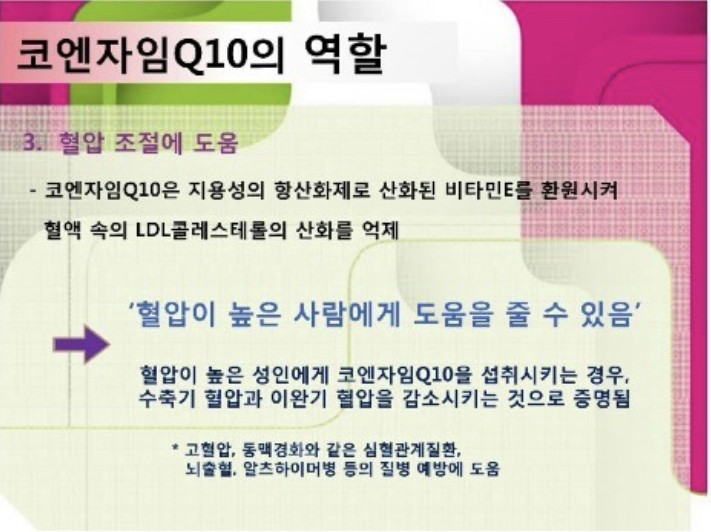 코엔자임Q10의 역할

3. 혈압 조절에 도움

- 코엔자임Q10은 지용성의 항산화제로 산화된 비타민E를 환원시켜 혈액 속의 LDL콜레스테롤의 산화를 억제

'혈압이 높은 사람에게 도움을 줄 수 있음'

혈압이 높은 성인에게 코엔자임Q10을 섭취시키는 경우, 수축기 혈압과 이완기 혈압을 감소시키는 것으로 증명됨

* 고혈압, 동맥경화와 같은 심혈관계질환, 뇌출혈, 알츠하이머병 등의 질병 예방에 도움